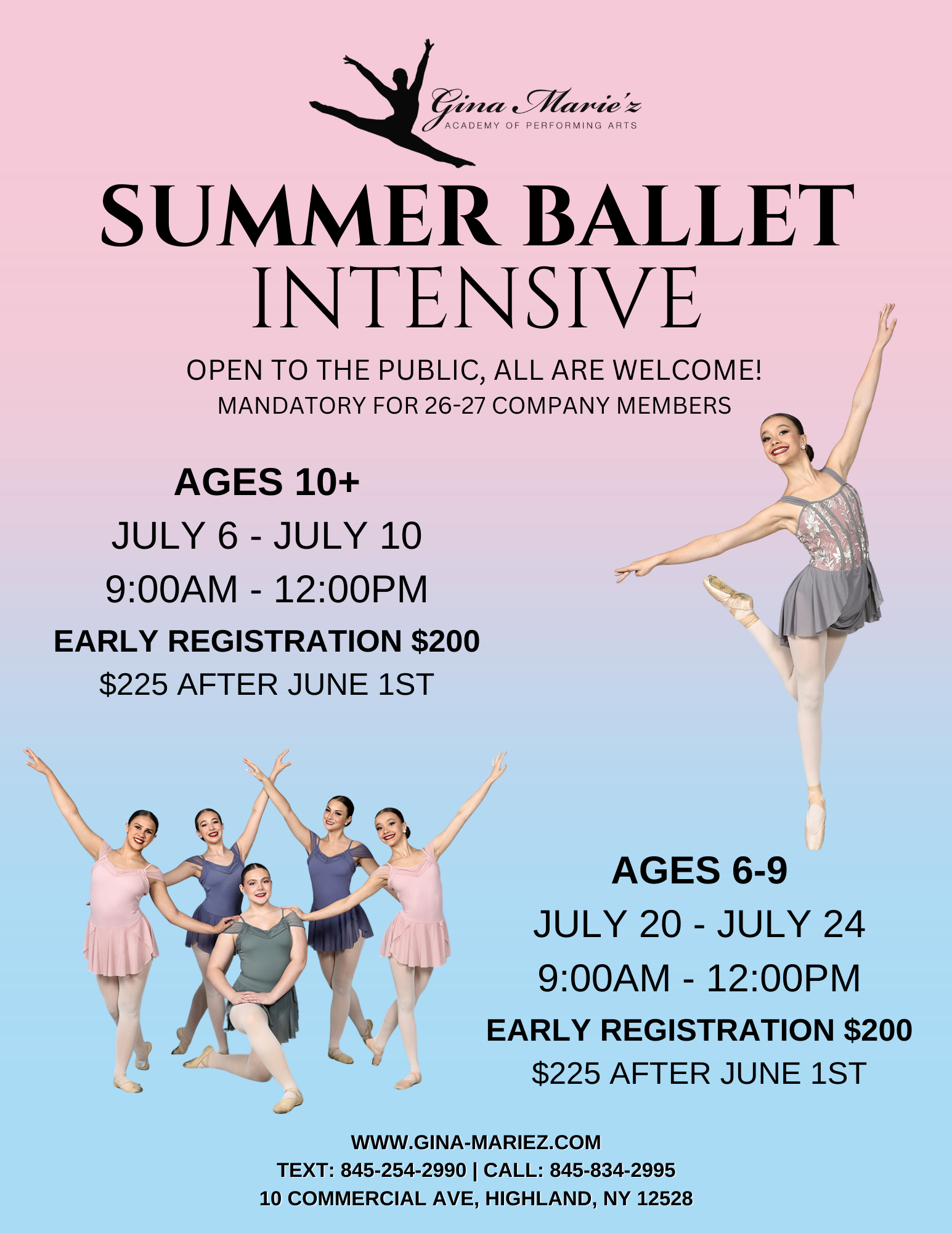 Gina Marie'z
ACADEMY OF PERFORMING ARTS

SUMMER BALLET INTENSIVE

OPEN TO THE PUBLIC, ALL ARE WELCOME!
MANDATORY FOR 26-27 COMPANY MEMBERS

AGES 10+
JULY 6 - JULY 10
9:00AM - 12:00PM
EARLY REGISTRATION $200
$225 AFTER JUNE 1ST

AGES 6-9
JULY 20 - JULY 24
9:00AM - 12:00PM
EARLY REGISTRATION $200
$225 AFTER JUNE 1ST

WWW.GINA-MARIEZ.COM
TEXT: 845-254-2990 | CALL: 845-834-2995
10 COMMERCIAL AVE, HIGHLAND, NY 12528